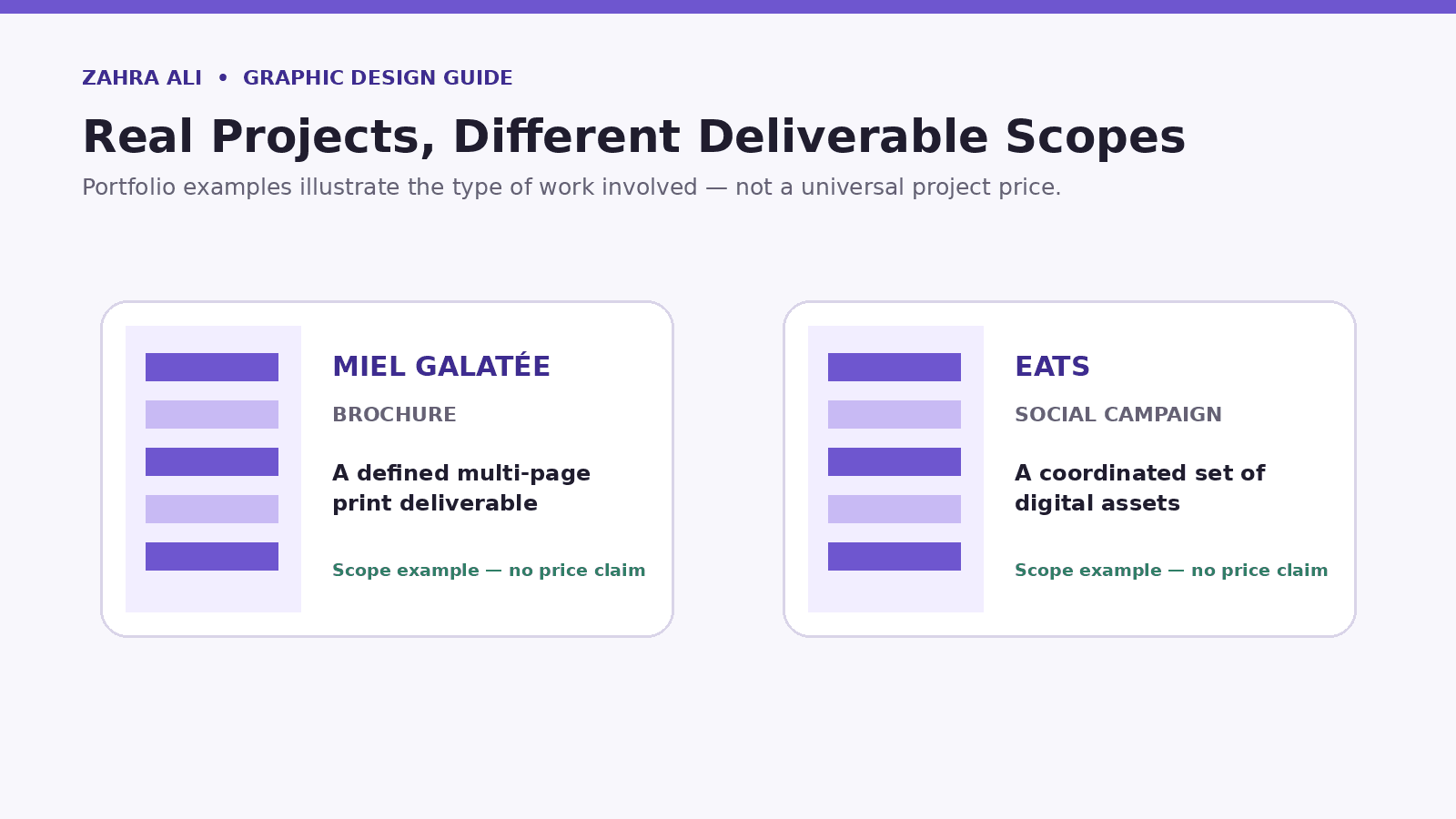 ZAHRA ALI • GRAPHIC DESIGN GUIDE

Real Projects, Different Deliverable Scopes

Portfolio examples illustrate the type of work involved — not a universal project price.

MIEL GALATÉE

BROCHURE

A defined multi-page print deliverable

Scope example — no price claim

EATS

SOCIAL CAMPAIGN

A coordinated set of digital assets

Scope example — no price claim